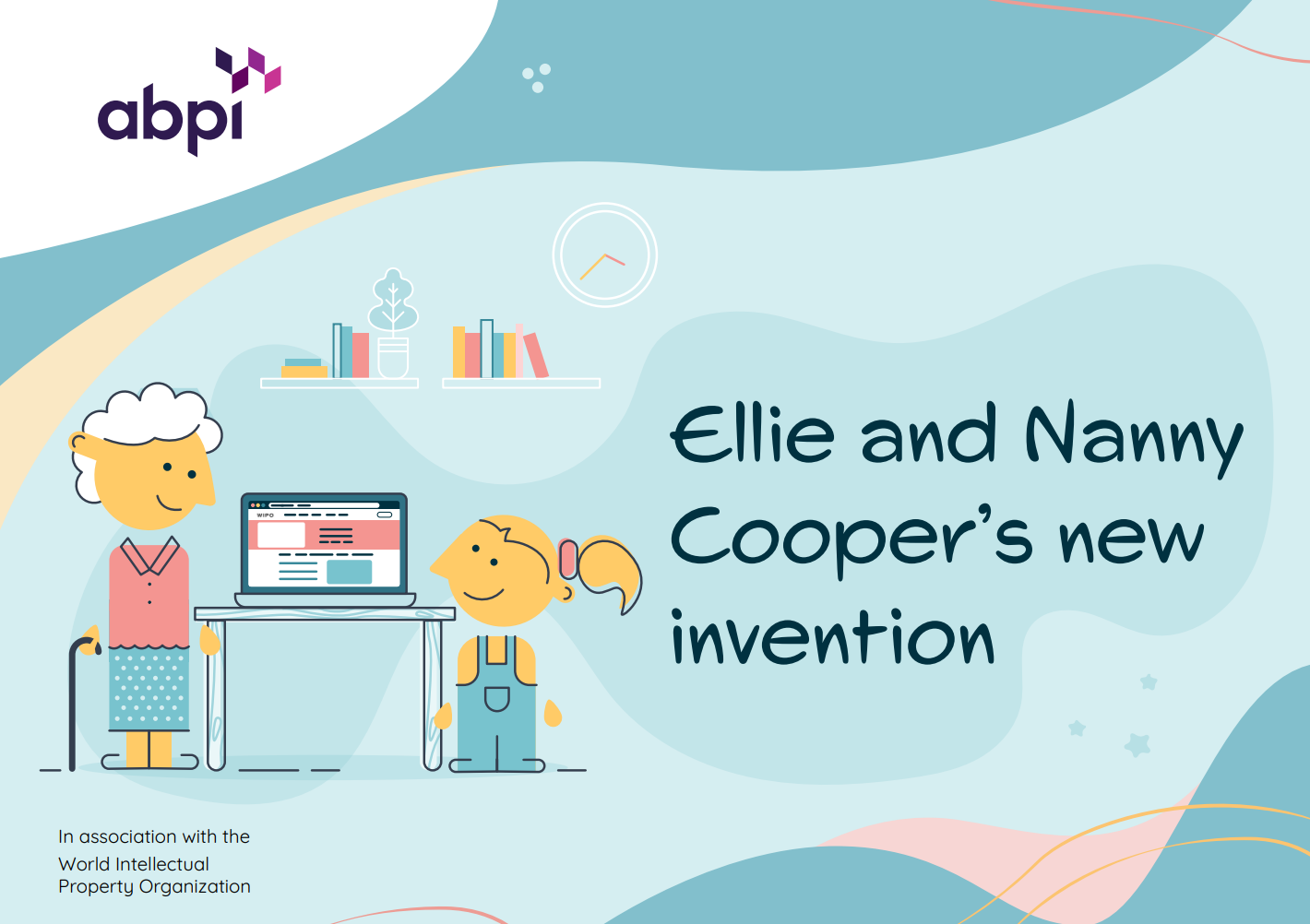 abpi

WIPO

Ellie and Nanny Cooper's new invention

In association with the World Intellectual Property Organization